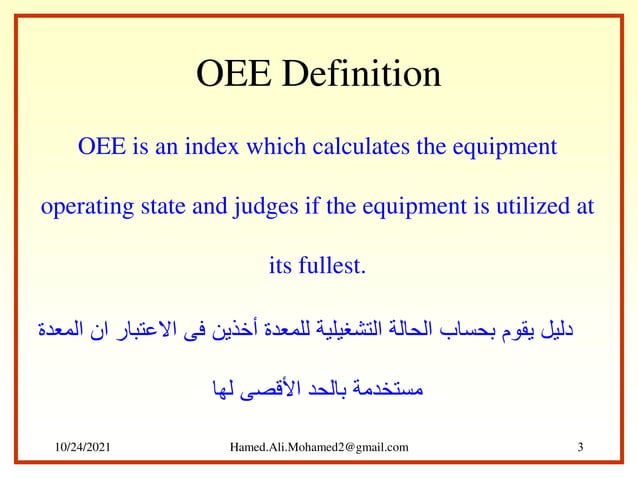 OEE Definition

OEE is an index which calculates the equipment operating state and judges if the equipment is utilized at its fullest.

دليل يقوم بحساب الحالة التشغيلية للمعدة أخذين فى الاعتبار ان المعدة مستخدمة بالحد الأقصى لها

10/24/2021

Hamed.Ali.Mohamed2@gmail.com

3